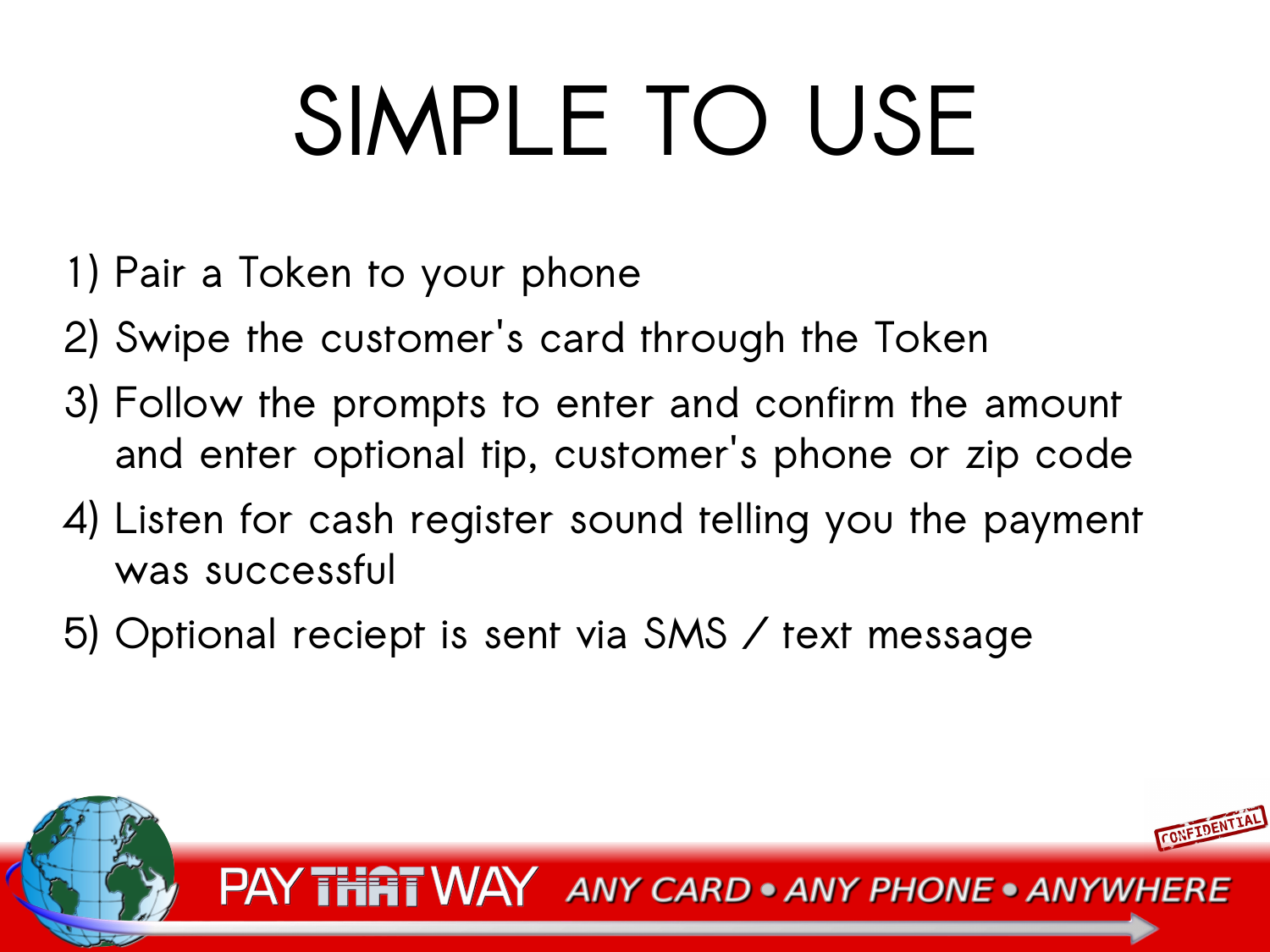 SIMPLE TO USE

1) Pair a Token to your phone

2) Swipe the customer's card through the Token

3) Follow the prompts to enter and confirm the amount and enter optional tip, customer's phone or zip code

4) Listen for cash register sound telling you the payment was successful

5) Optional reciept is sent via SMS / text message

CONFIDENTIAL

PAY THAT WAY ANY CARD • ANY PHONE • ANYWHERE